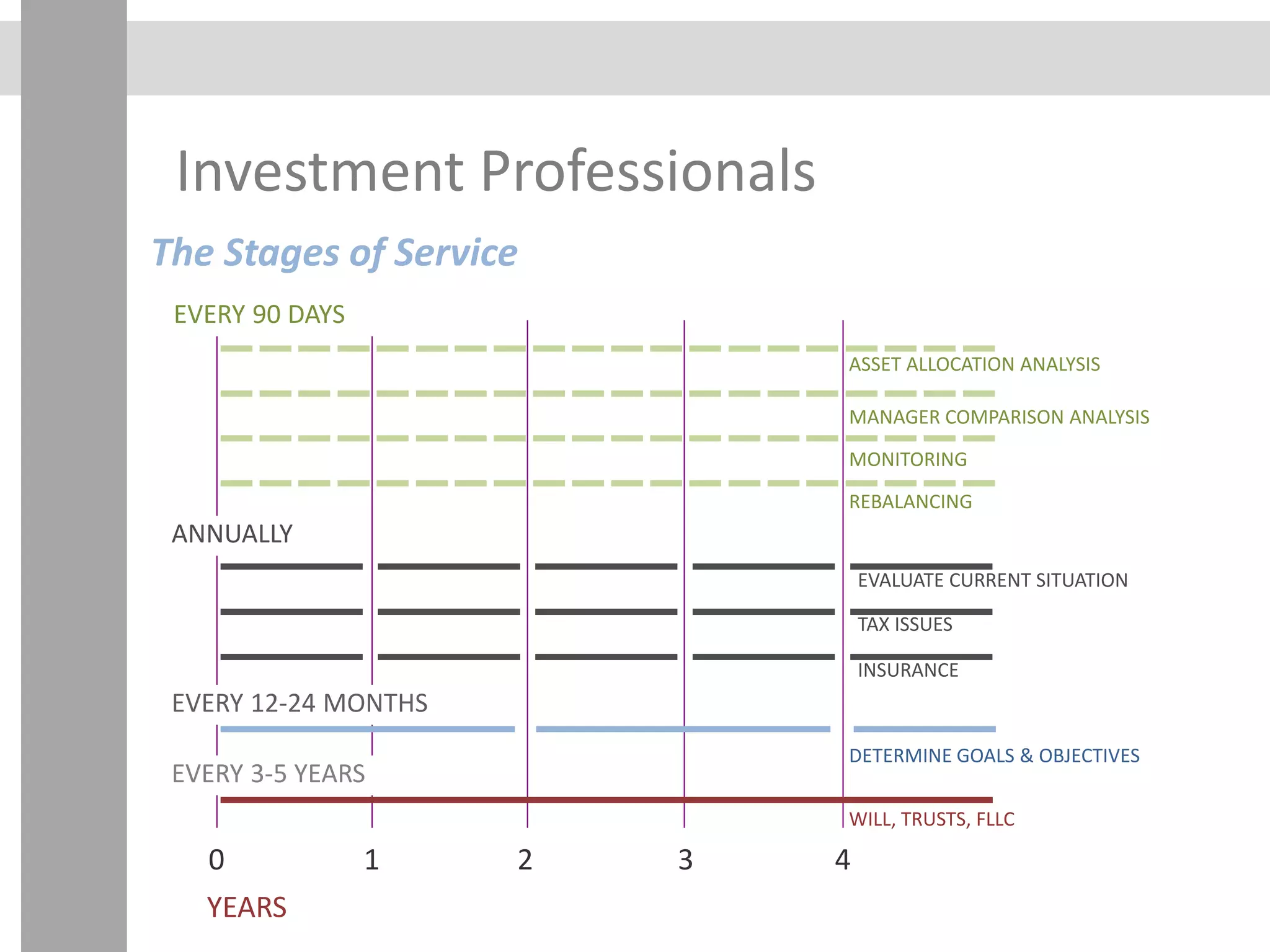 Investment Professionals

The Stages of Service

EVERY 90 DAYS

ASSET ALLOCATION ANALYSIS

MANAGER COMPARISON ANALYSIS

MONITORING

REBALANCING

ANNUALLY

EVALUATE CURRENT SITUATION

TAX ISSUES

INSURANCE

EVERY 12-24 MONTHS

DETERMINE GOALS & OBJECTIVES

EVERY 3-5 YEARS

WILL, TRUSTS, FLLC

0 1 2 3 4

YEARS